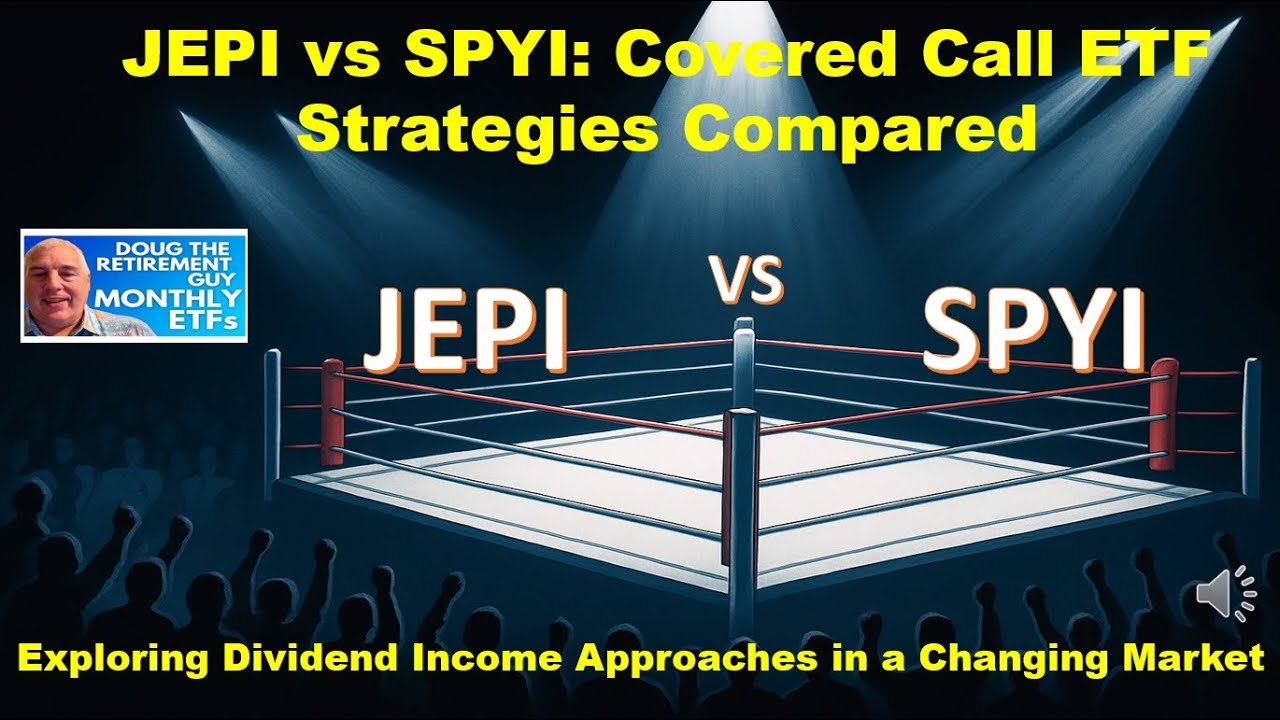 JEPI vs SPYI: Covered Call ETF Strategies Compared

DOUG THE RETIREMENT GUY MONTHLY ETFs

JEPI

VS

SPYI

Exploring Dividend Income Approaches in a Changing Market